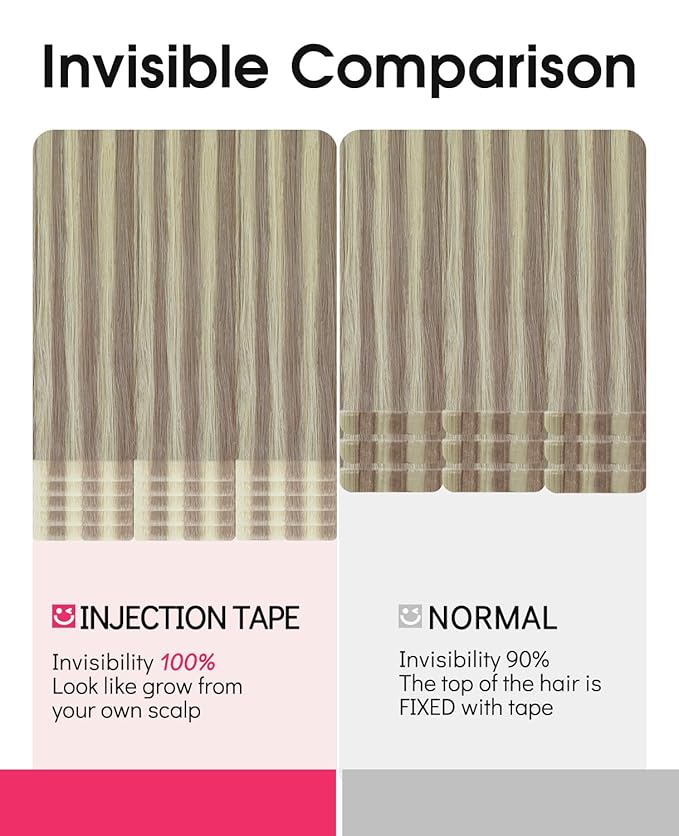 Invisible Comparison

INJECTION TAPE

Invisibility 100%
Look like grow from your own scalp

NORMAL

Invisibility 90%
The top of the hair is FIXED with tape